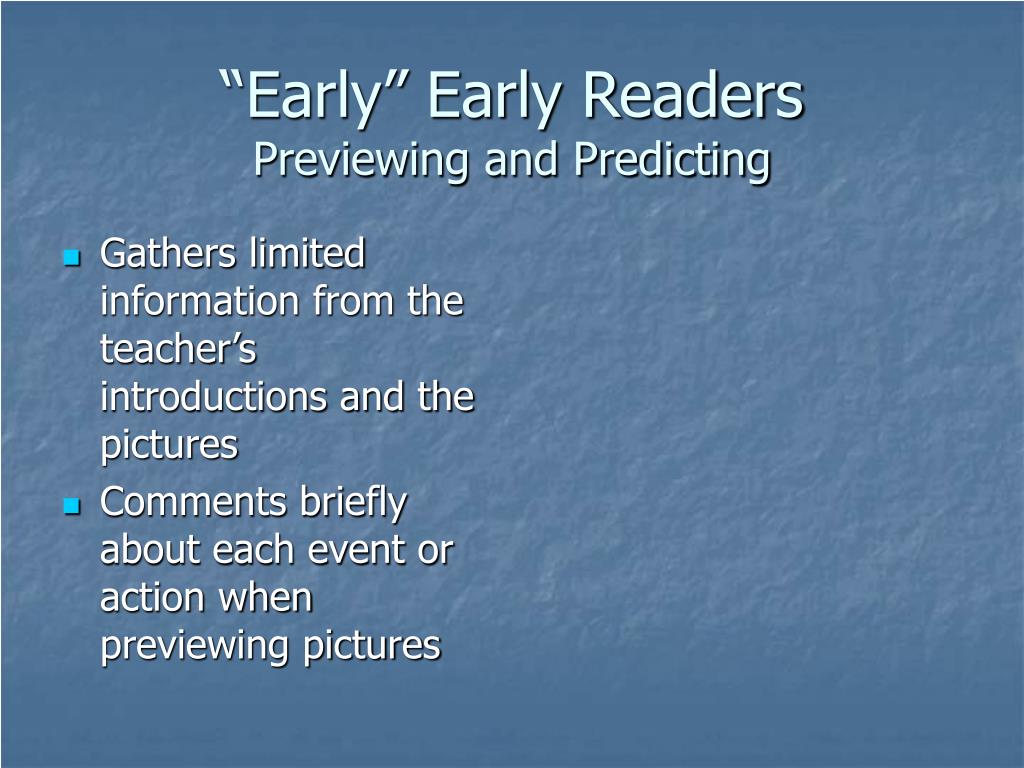 “Early” Early Readers
Previewing and Predicting

- Gathers limited information from the teacher’s introductions and the pictures
- Comments briefly about each event or action when previewing pictures